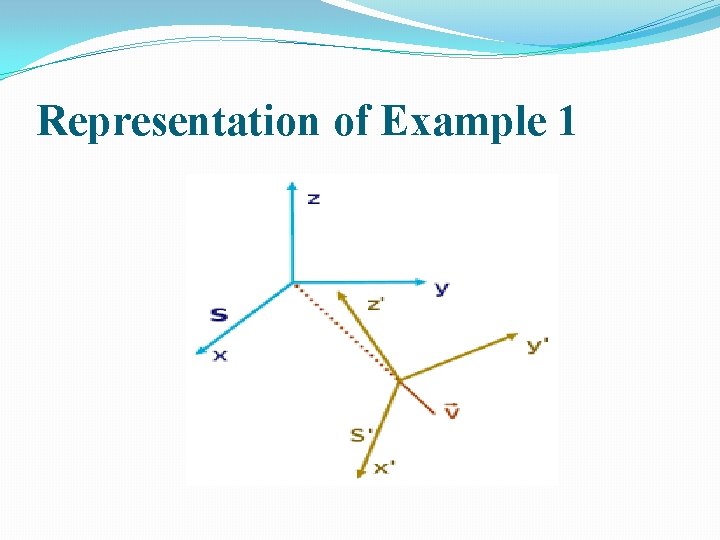 Representation of Example 1

z
y
S
x
z'
y'
$\vec{v}$
S'
x'